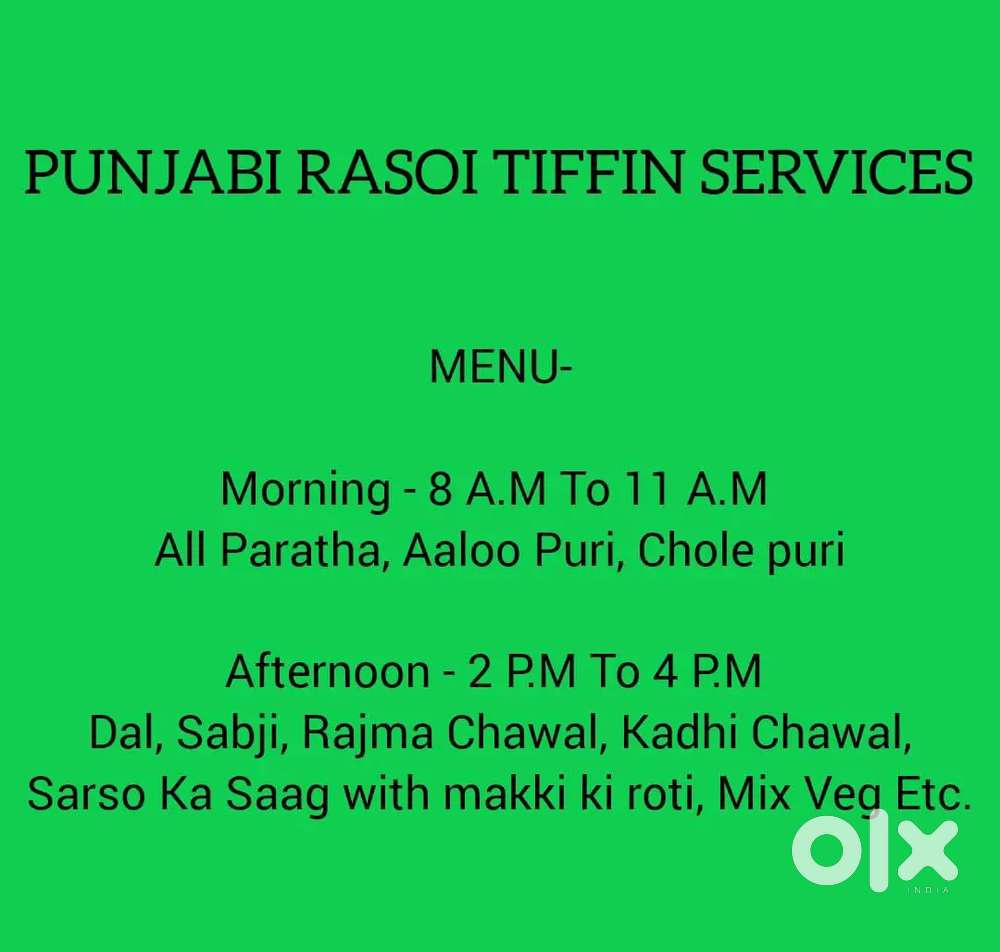 PUNJABI RASOI TIFFIN SERVICES

MENU-

Morning - 8 A.M To 11 A.M
All Paratha, Aaloo Puri, Chole puri

Afternoon - 2 P.M To 4 P.M
Dal, Sabji, Rajma Chawal, Kadhi Chawal, Sarso Ka Saag with makki ki roti, Mix Veg Etc.

OLX
INDIA